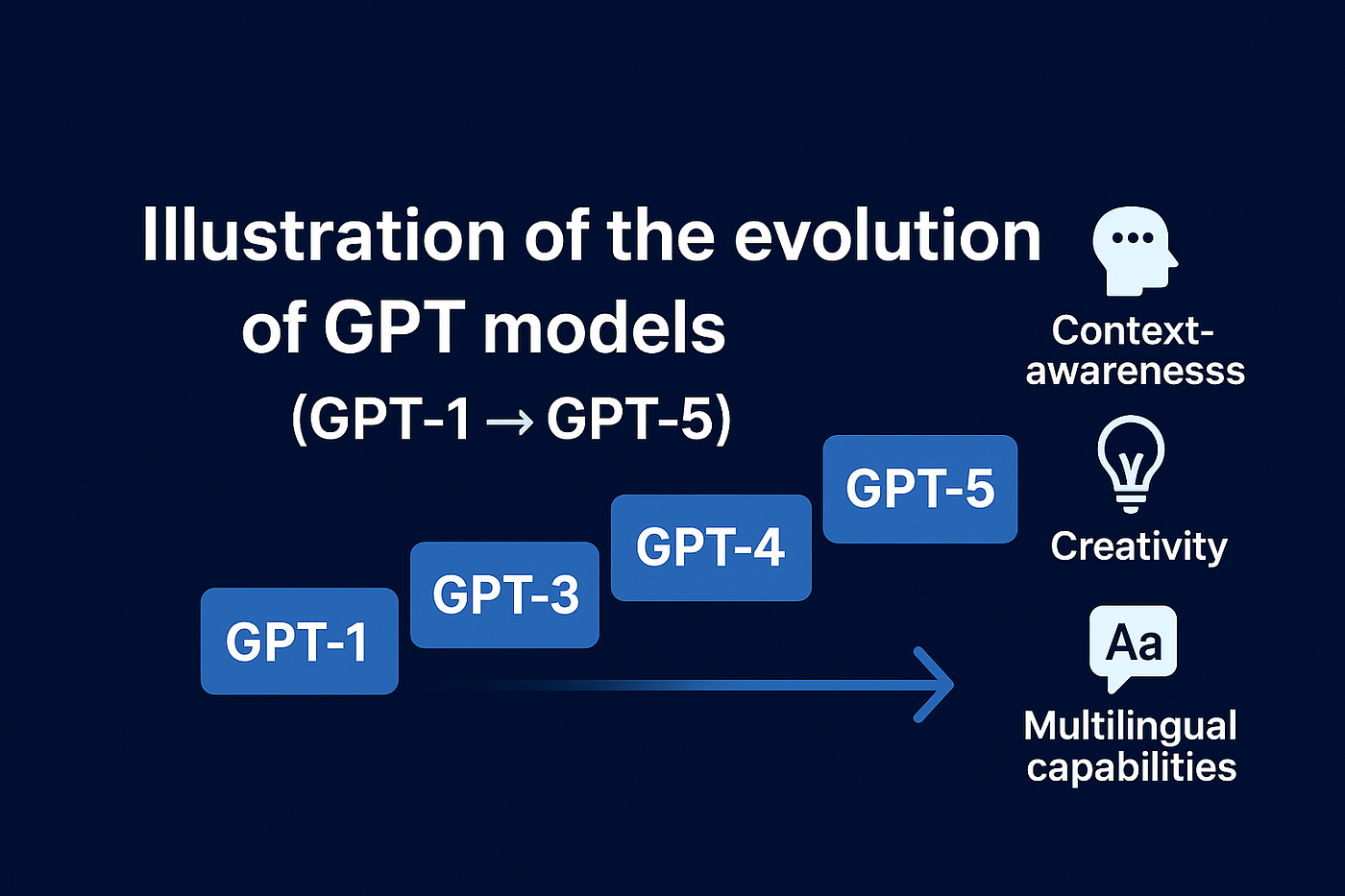 Illustration of the evolution of GPT models
(GPT-1 → GPT-5)

GPT-1
GPT-3
GPT-4
GPT-5

Context-awarenesss

Creativity

Aa

Multilingual capabilities